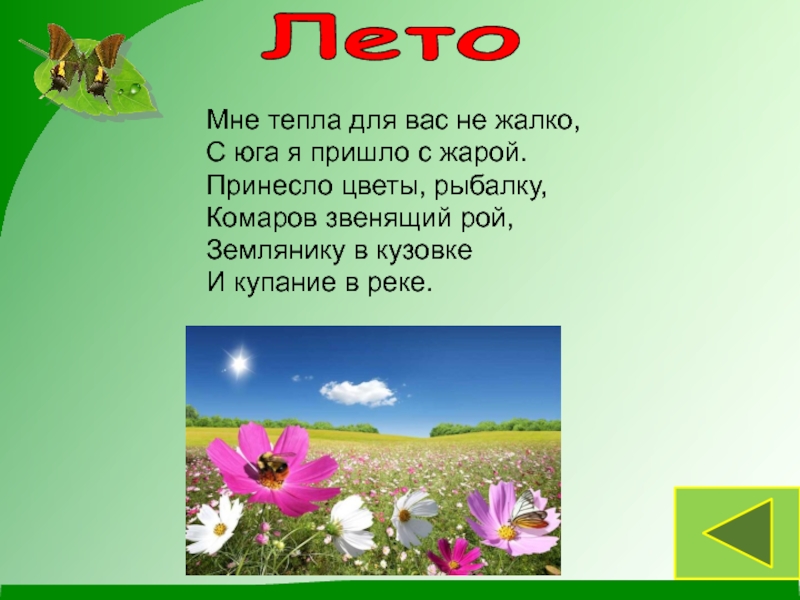 Лето

Мне тепла для вас не жалко,
С юга я пришло с жарой.
Принесло цветы, рыбалку,
Комаров звенящий рой,
Землянику в кузовке
И купание в реке.